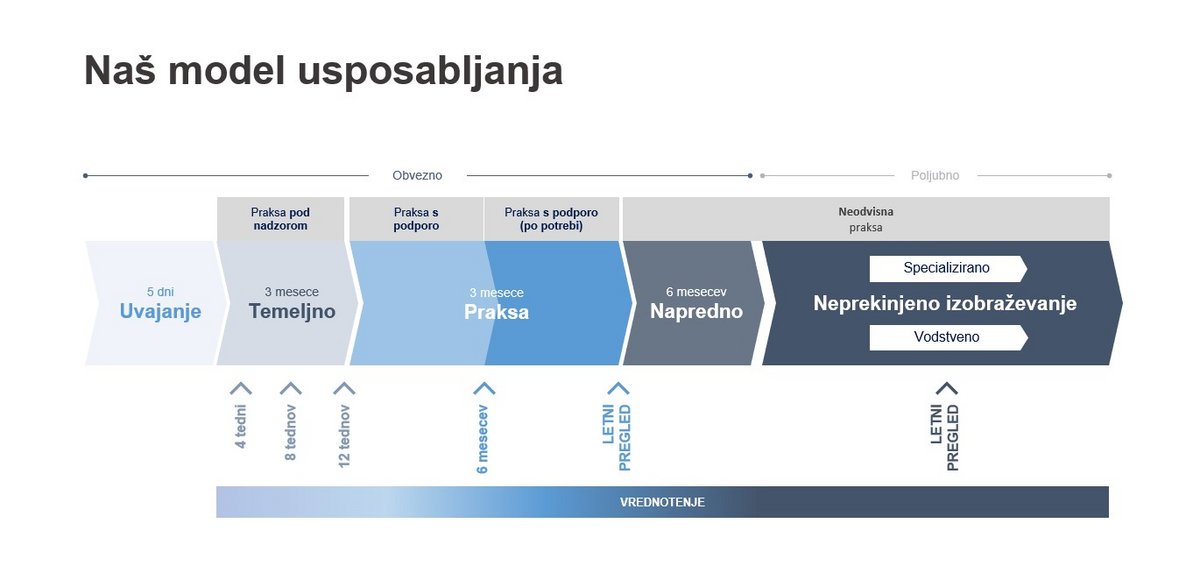 Naš model usposabljanja

Obvezno

Poljubno

Praksa pod nadzorom

Praksa s podporo

Praksa s podporo (po potrebi)

Neodvisna praksa

5 dni
Uvajanje

3 mesece
Temeljno

3 mesece
Praksa

6 mesecev
Napredno

Specializirano

Neprekinjeno izobraževanje

Vodstveno

4 tedni

8 tednov

12 tednov

6 mesecev

LETNI PREGLED

LETNI PREGLED

VREDNOTENJE